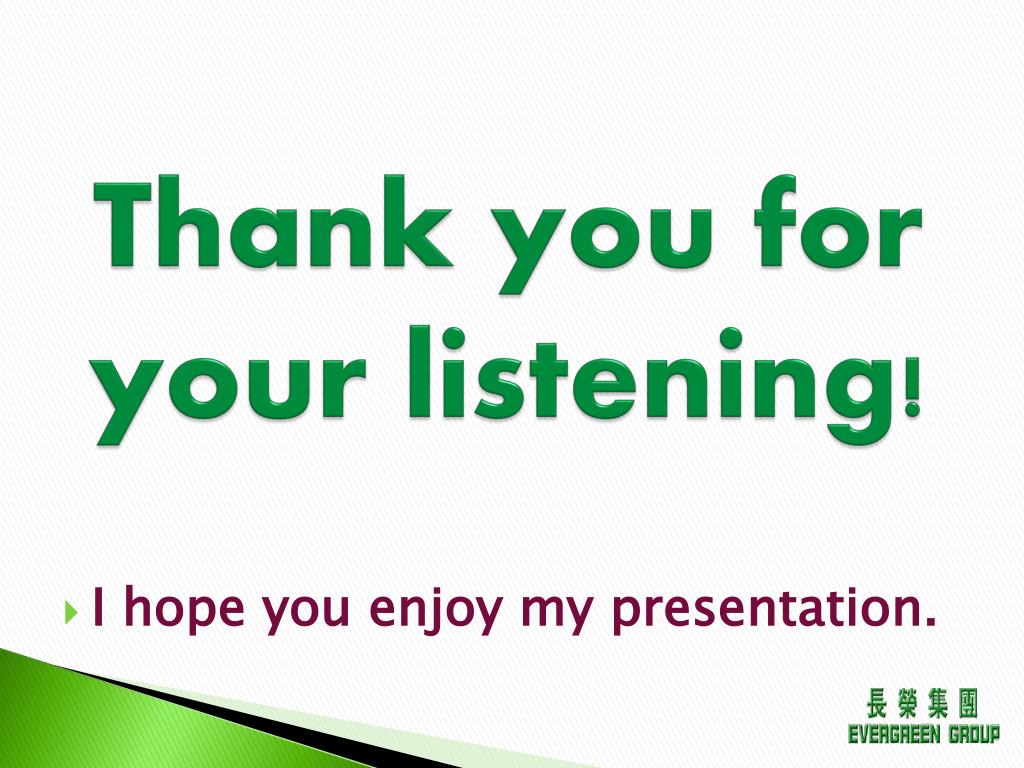 Thank you for your listening!

I hope you enjoy my presentation.

長榮集團
EVERGREEN GROUP